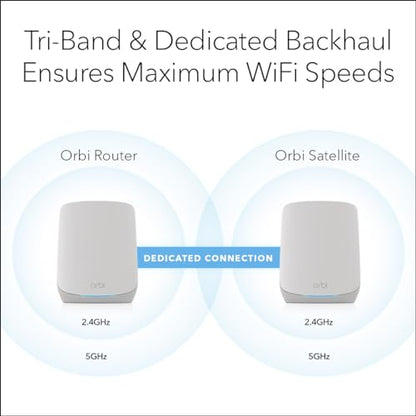 Tri-Band & Dedicated Backhaul Ensures Maximum WiFi Speeds

Orbi Router

Orbi Satellite

DEDICATED CONNECTION

orbi

orbi

2.4GHz

5GHz

2.4GHz

5GHz